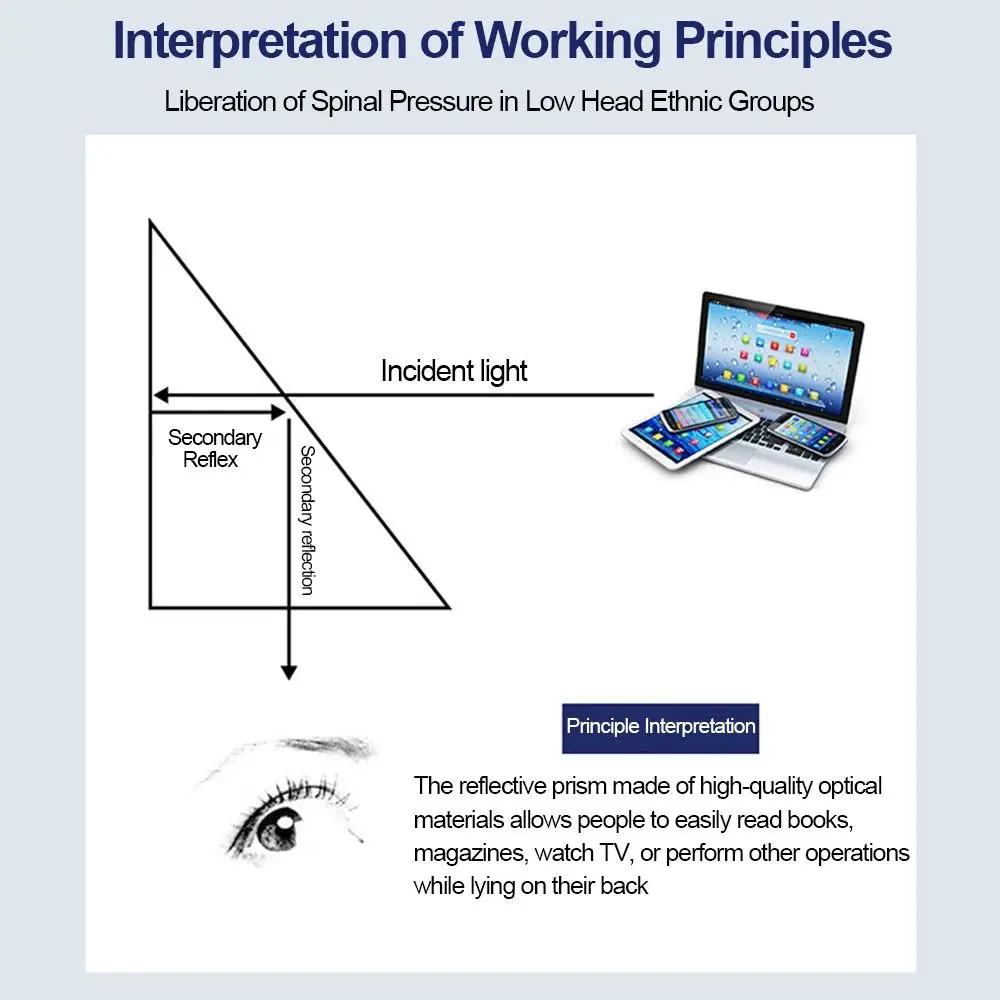 Interpretation of Working Principles

Liberation of Spinal Pressure in Low Head Ethnic Groups

Incident light

Secondary Reflex

Secondary reflection

Principle Interpretation

The reflective prism made of high-quality optical materials allows people to easily read books, magazines, watch TV, or perform other operations while lying on their back